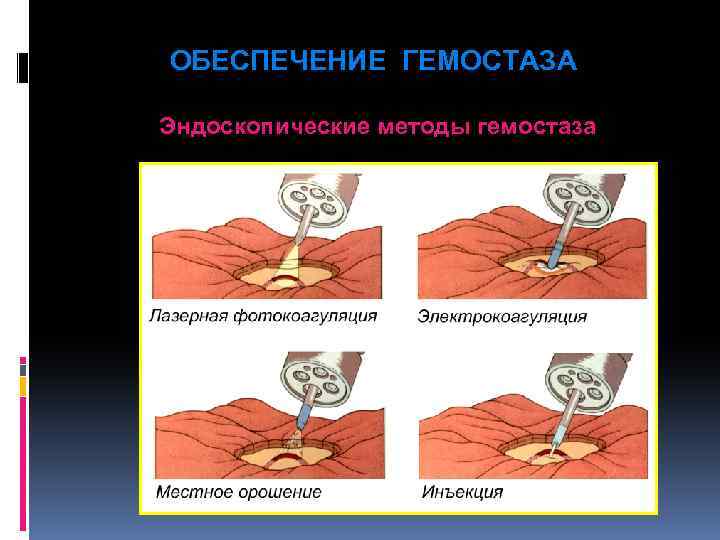 ОБЕСПЕЧЕНИЕ ГЕМОСТАЗА

Эндоскопические методы гемостаза

Лазерная фотокоагуляция

Электрокоагуляция

Местное орошение

Инъекция